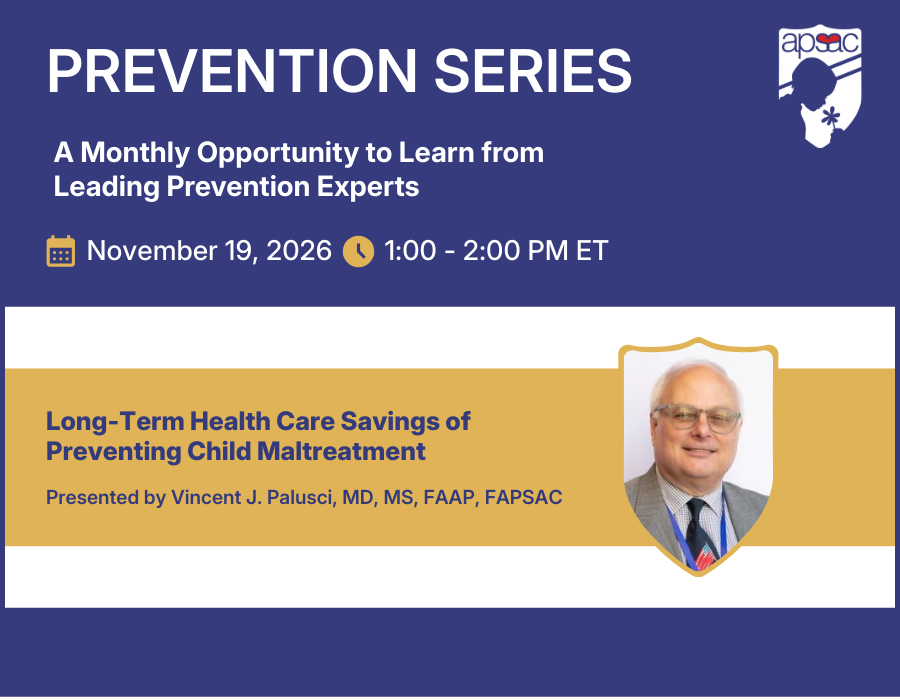 PREVENTION SERIES

apsac

A Monthly Opportunity to Learn from Leading Prevention Experts

November 19, 2026 1:00 - 2:00 PM ET

Long-Term Health Care Savings of Preventing Child Maltreatment

Presented by Vincent J. Palusci, MD, MS, FAAP, FAPSAC